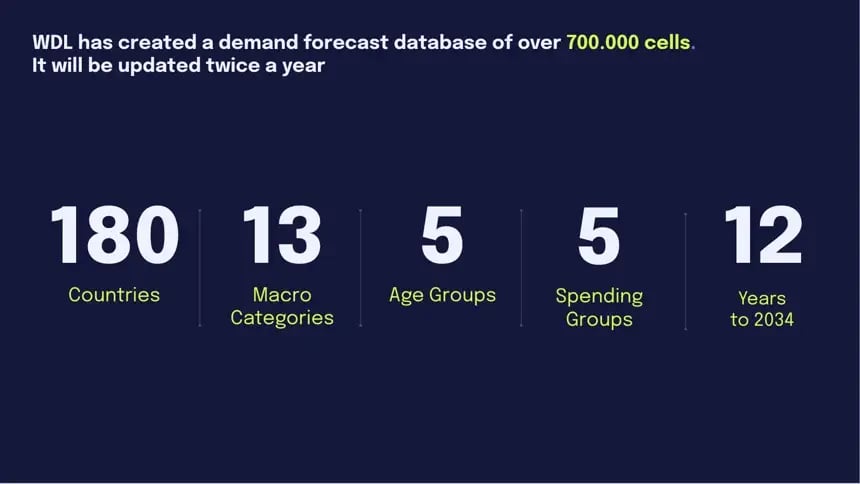 WDL has created a demand forecast database of over 700.000 cells.
It will be updated twice a year

180
Countries

13
Macro Categories

5
Age Groups

5
Spending Groups

12
Years to 2034